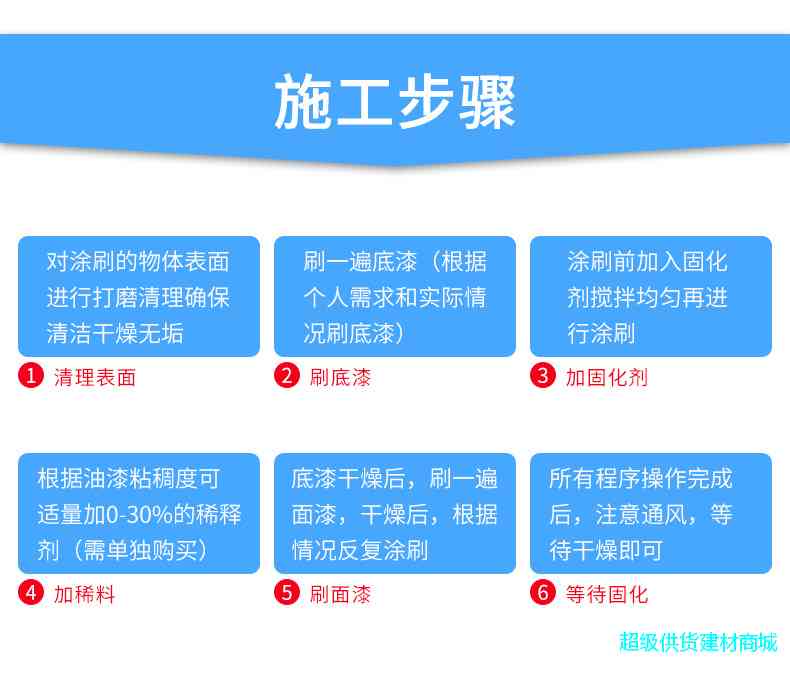 施工步骤

对涂刷的物体表面进行打磨清理确保清洁干燥无垢

1 清理表面

刷一遍底漆（根据个人需求和实际情况刷底漆）

2 刷底漆

涂刷前加入固化剂搅拌均匀再进行涂刷

3 加固化剂

根据油漆粘稠度可适量加0-30%的稀释剂（需单独购买）

4 加稀料

底漆干燥后，刷一遍面漆，干燥后，根据情况反复涂刷

5 刷面漆

所有程序操作完成后，注意通风，等待干燥即可

6 等待固化

超级供货建材商城